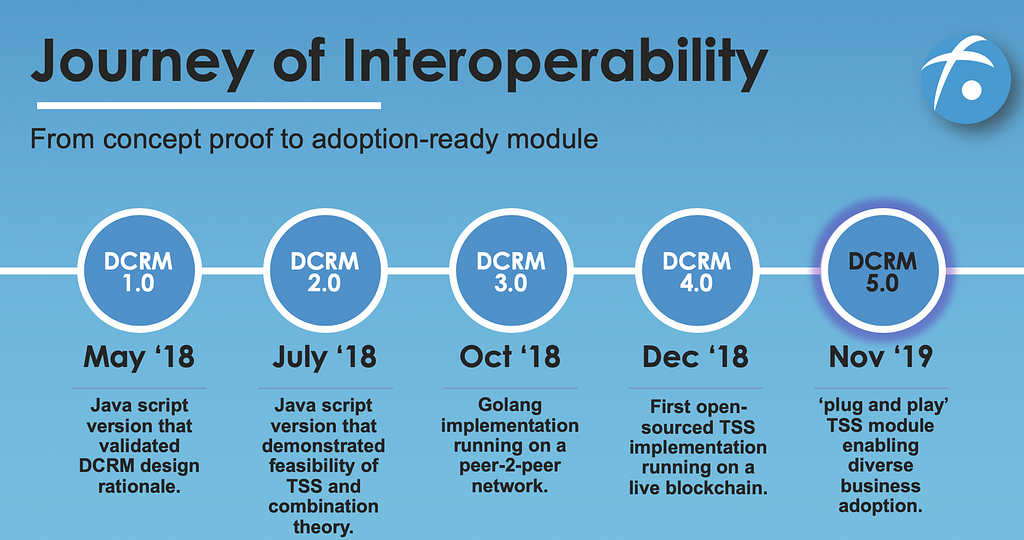 Journey of Interoperability

From concept proof to adoption-ready module

DCRM 1.0

May '18

Java script version that validated DCRM design rationale.

DCRM 2.0

July '18

Java script version that demonstrated feasibility of TSS and combination theory.

DCRM 3.0

Oct '18

Golang implementation running on a peer-2-peer network.

DCRM 4.0

Dec '18

First open-sourced TSS implementation running on a live blockchain.

DCRM 5.0

Nov '19

'plug and play' TSS module enabling diverse business adoption.